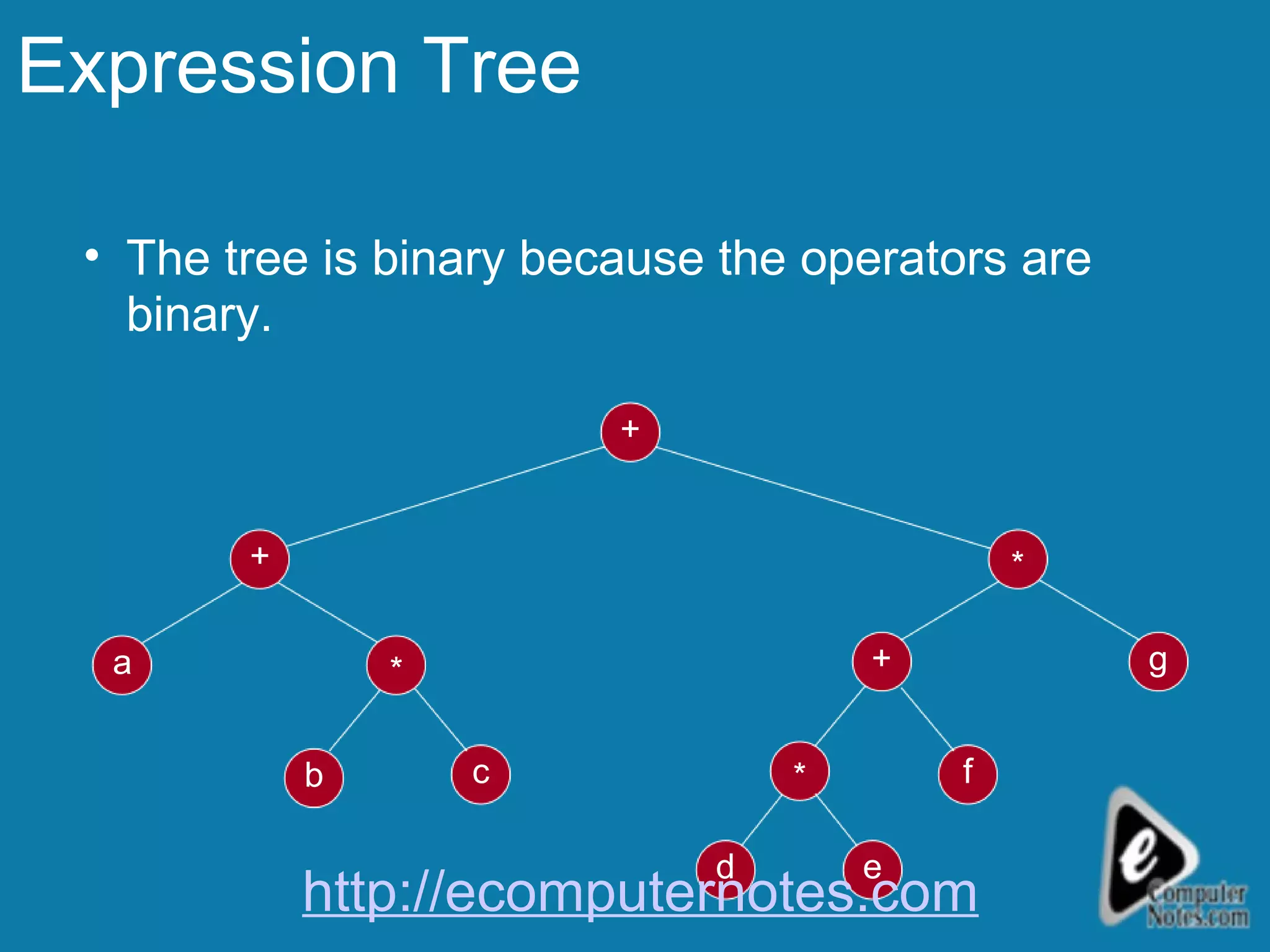 Expression Tree

• The tree is binary because the operators are binary.

+
+
*
a
*
+
g
b
c
*
f
d
e

http://ecomputernotes.com

e
Computer
Notes.com